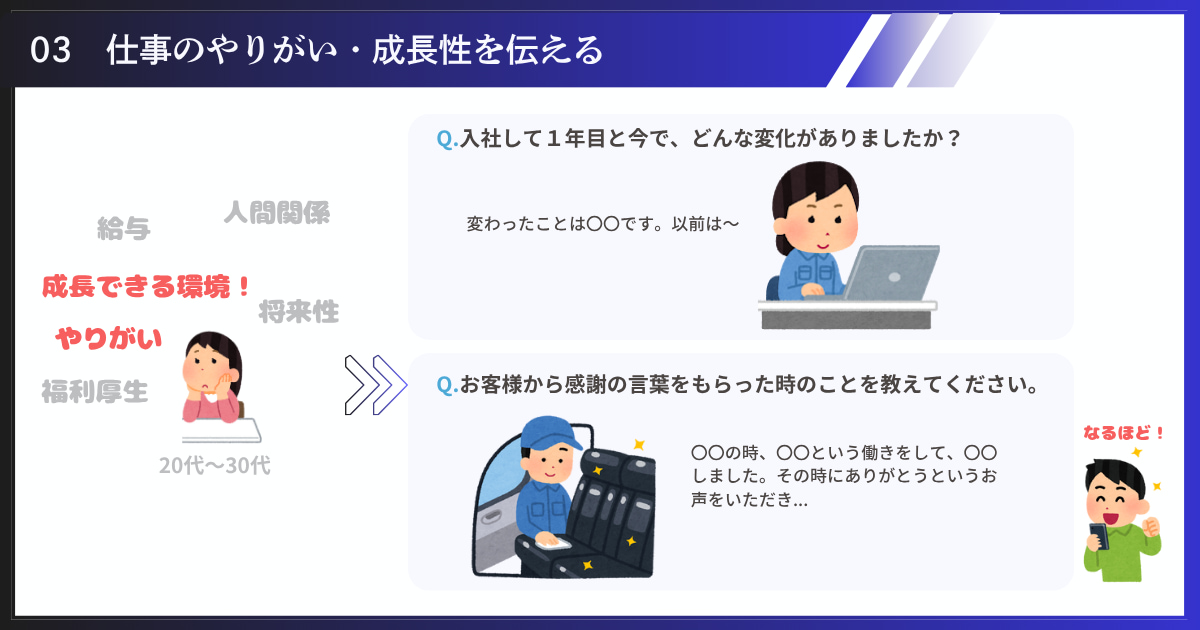 03　仕事のやりがい・成長性を伝える

給与

人間関係

成長できる環境！

将来性

やりがい

福利厚生

20代〜30代

Q.入社して１年目と今で、どんな変化がありましたか？

変わったことは〇〇です。以前は〜

Q.お客様から感謝の言葉をもらった時のことを教えてください。

〇〇の時、〇〇という働きをして、〇〇しました。その時にありがとうというお声をいただき…

なるほど！